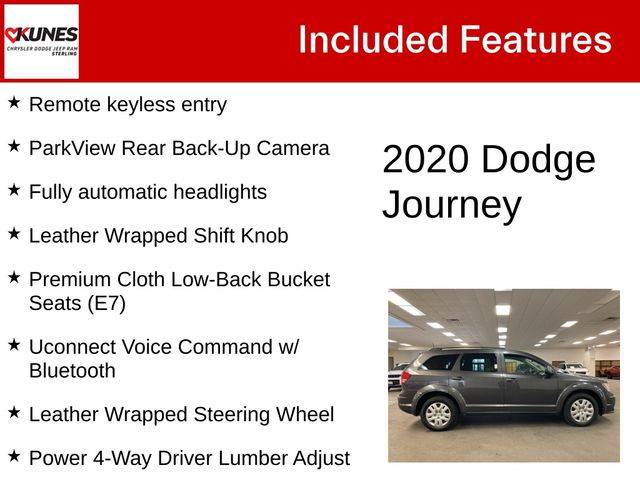 KUNES
CHRYSLER DODGE JEEP RAM
STERLING

Included Features

★ Remote keyless entry

★ ParkView Rear Back-Up Camera

★ Fully automatic headlights

★ Leather Wrapped Shift Knob

★ Premium Cloth Low-Back Bucket Seats (E7)

★ Uconnect Voice Command w/ Bluetooth

★ Leather Wrapped Steering Wheel

★ Power 4-Way Driver Lumber Adjust

2020 Dodge Journey